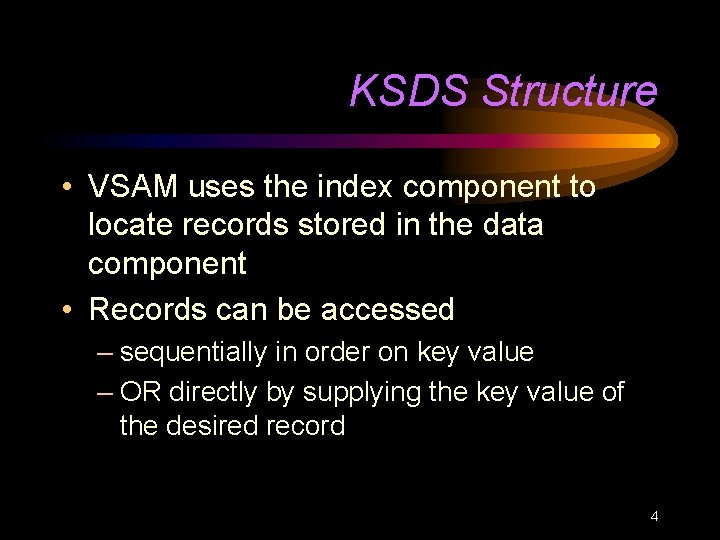 KSDS Structure

• VSAM uses the index component to locate records stored in the data component

• Records can be accessed

– sequentially in order on key value

– OR directly by supplying the key value of the desired record

4